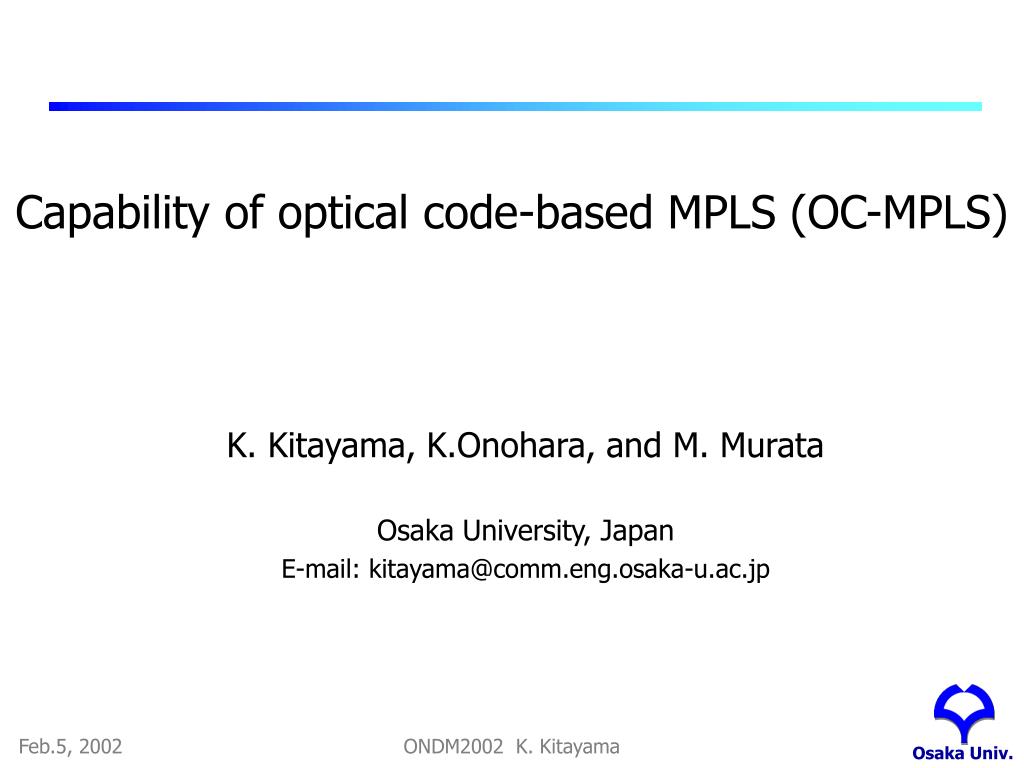 Capability of optical code-based MPLS (OC-MPLS)

K. Kitayama, K.Onohara, and M. Murata

Osaka University, Japan

E-mail: kitayama@comm.eng.osaka-u.ac.jp

Feb.5, 2002

ONDM2002 K. Kitayama

Osaka Univ.